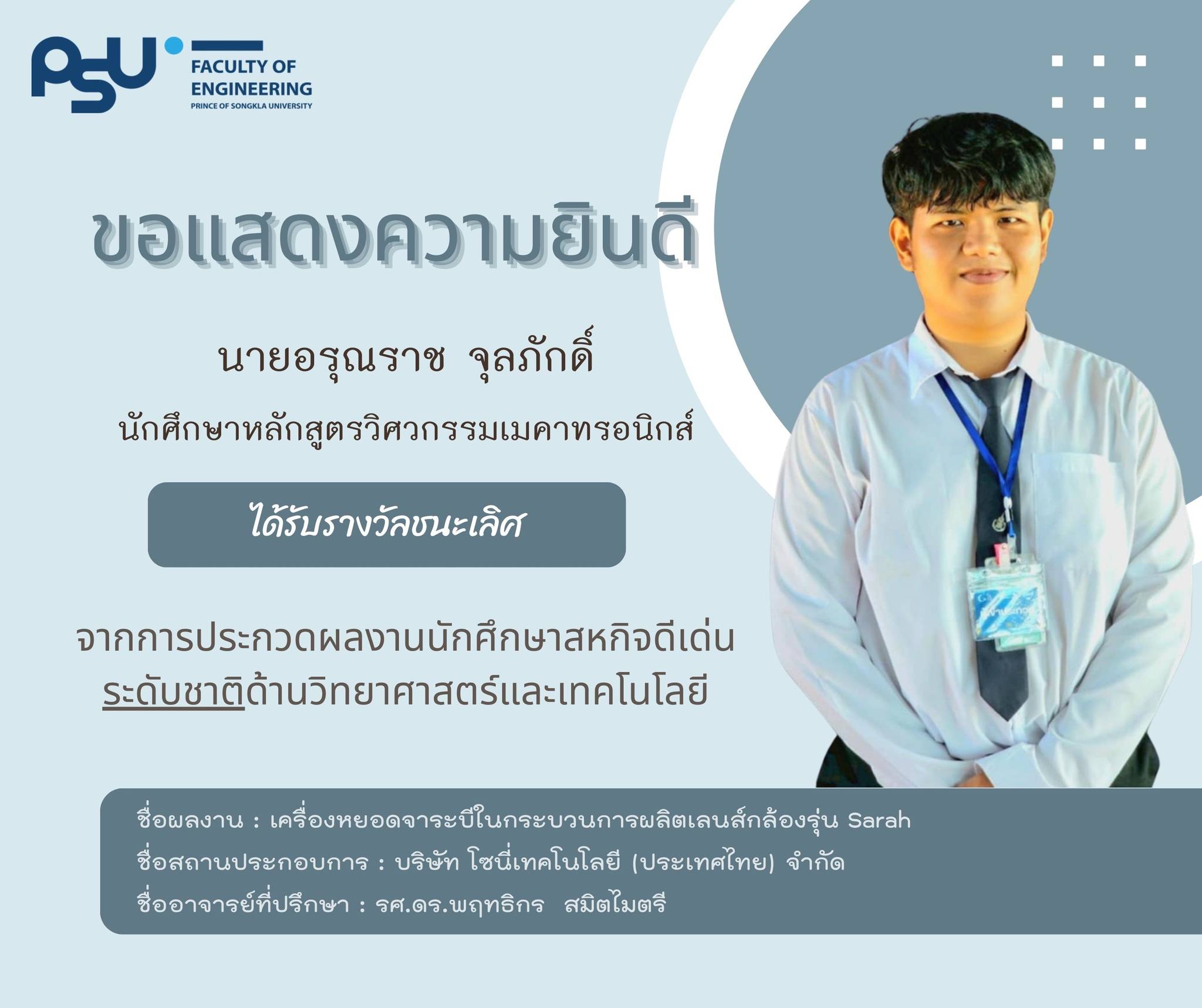 PSU FACULTY OF ENGINEERING
PRINCE OF SONGKLA UNIVERSITY

ขอแสดงความยินดี

นายอรุณราช จุลภักดิ์

นักศึกษาหลักสูตรวิศวกรรมเมคาทรอนิกส์

ได้รับรางวัลชนะเลิศ

จากการประกวดผลงานนักศึกษาสหกิจดีเด่น ระดับชาติด้านวิทยาศาสตร์และเทคโนโลยี

ชื่อผลงาน : เครื่องหยอดจาระบีในกระบวนการผลิตเลนส์กล้องรุ่น Sarah
ชื่อสถานประกอบการ : บริษัท โซนี่เทคโนโลยี (ประเทศไทย) จำกัด
ชื่ออาจารย์ที่ปรึกษา : รศ.ดร.พฤทธิกร สมิตไมตรี